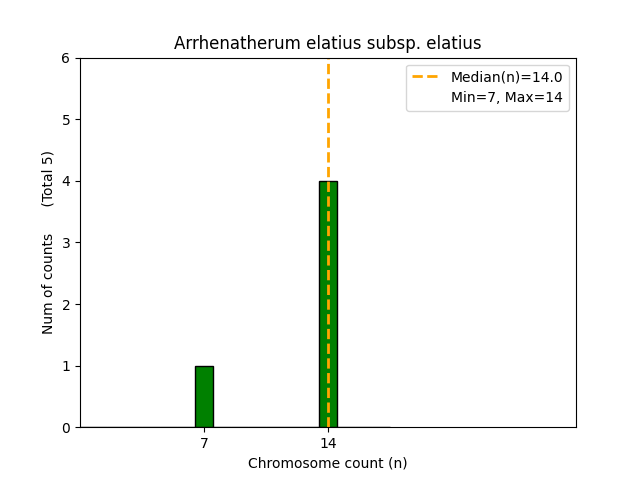 Arrhenatherum elatius subsp. elatius

Median(n)=14.0
Min=7, Max=14

Num of counts (Total 5)

6
5
4
3
2
1
0

7
14

Chromosome count (n)